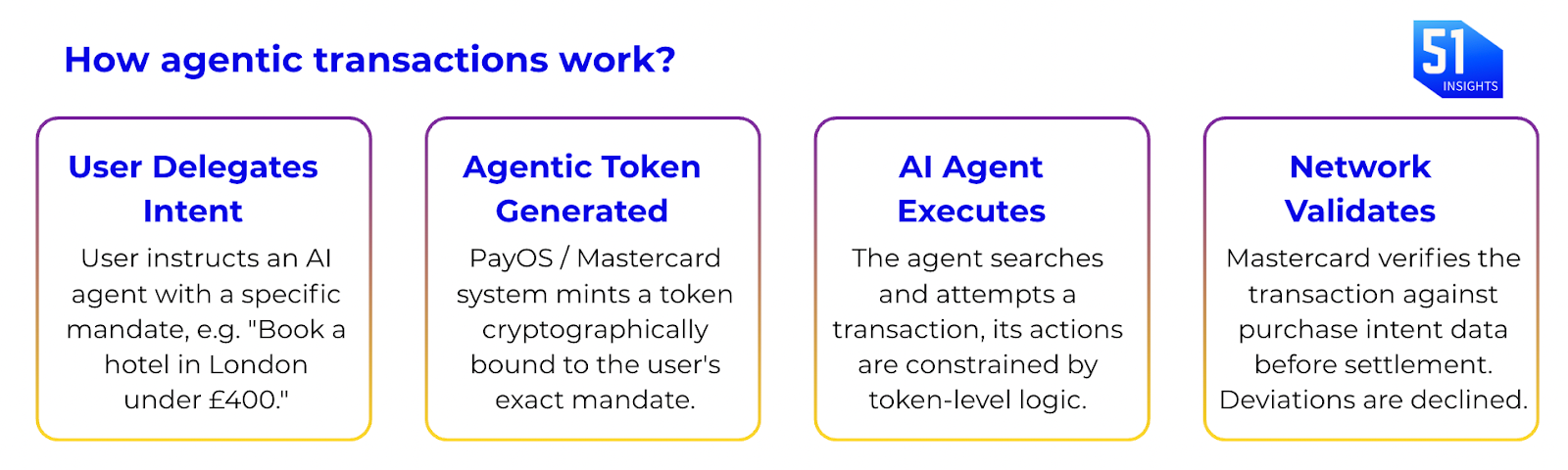 How agentic transactions work?

51 INSIGHTS

User Delegates Intent

User instructs an AI agent with a specific mandate, e.g. "Book a hotel in London under £400."

Agentic Token Generated

PayOS / Mastercard system mints a token cryptographically bound to the user's exact mandate.

AI Agent Executes

The agent searches and attempts a transaction, its actions are constrained by token-level logic.

Network Validates

Mastercard verifies the transaction against purchase intent data before settlement. Deviations are declined.